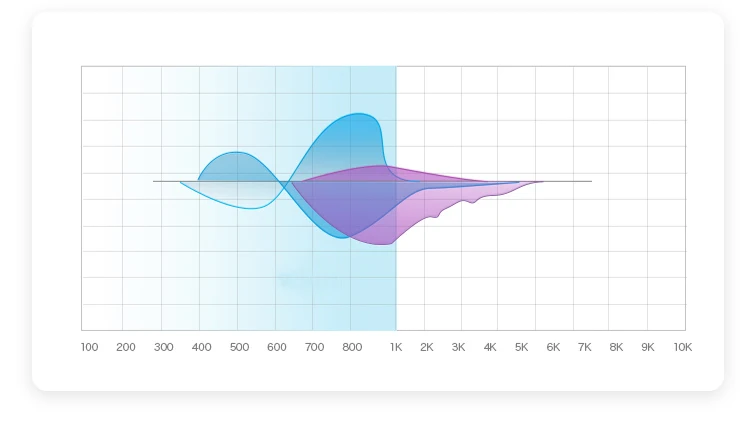 100 200 300 400 500 600 700 800 1K 2K 3K 4K 5K 6K 7K 8K 9K 10K